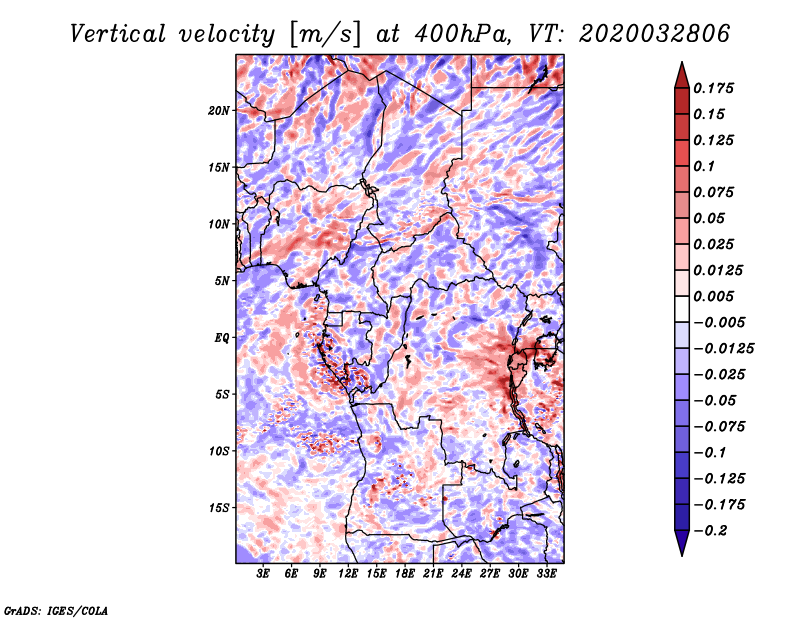 Vertical velocity [m/s] at 400hPa, VT: 2020032806

20N
15N
10N
5N
EQ
5S
10S
15S

3E 6E 9E 12E 15E 18E 21E 24E 27E 30E 33E

0.175
0.15
0.125
0.1
0.075
0.05
0.025
0.0125
0.005
−0.005
−0.0125
−0.025
−0.05
−0.075
−0.1
−0.125
−0.175
−0.2

GrADS: IGES/COLA